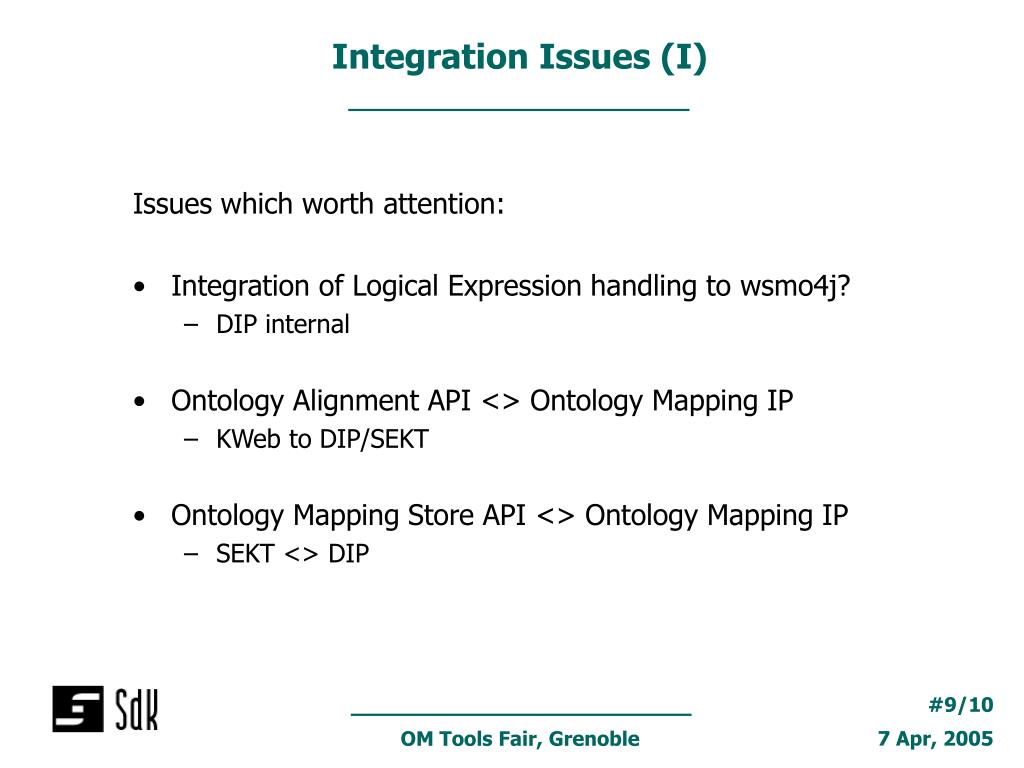 Integration Issues (I)

Issues which worth attention:

• Integration of Logical Expression handling to wsmo4j?
– DIP internal

• Ontology Alignment API <> Ontology Mapping IP
– KWeb to DIP/SEKT

• Ontology Mapping Store API <> Ontology Mapping IP
– SEKT <> DIP

SdK

OM Tools Fair, Grenoble

#9/10

7 Apr, 2005